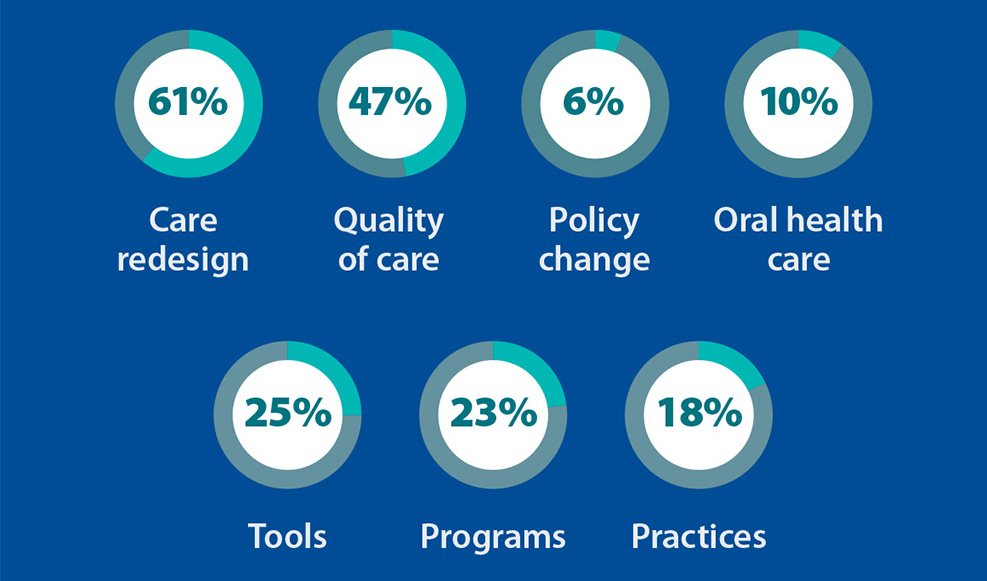 61%
Care redesign

47%
Quality of care

6%
Policy change

10%
Oral health care

25%
Tools

23%
Programs

18%
Practices